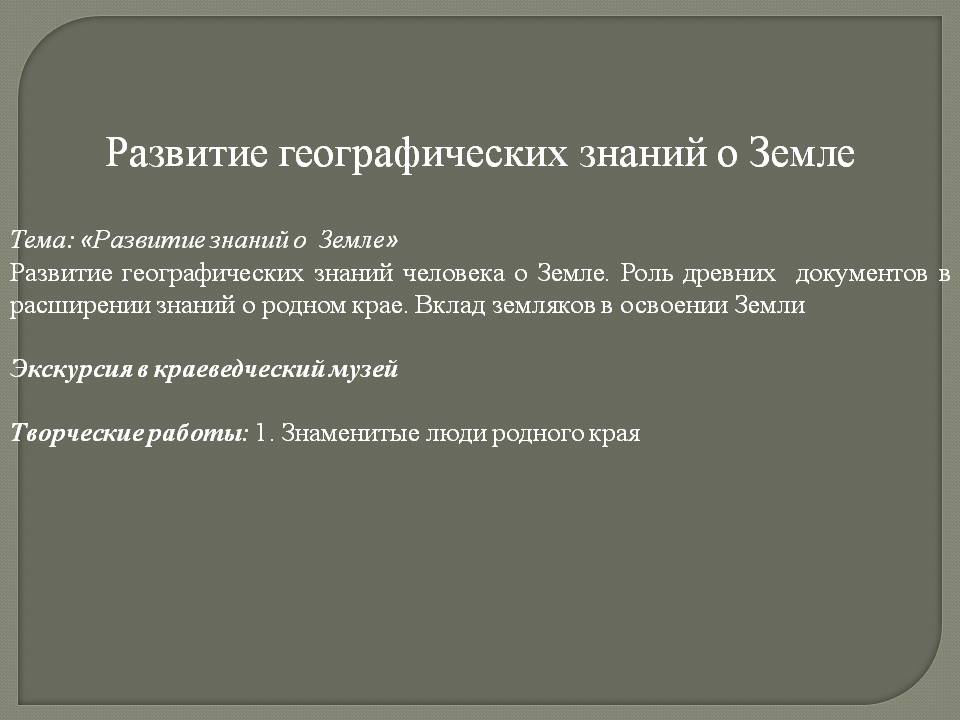 Развитие географических знаний о Земле

Тема: «Развитие знаний о Земле»
Развитие географических знаний человека о Земле. Роль древних документов в расширении знаний о родном крае. Вклад земляков в освоении Земли

Экскурсия в краеведческий музей

Творческие работы: 1. Знаменитые люди родного края